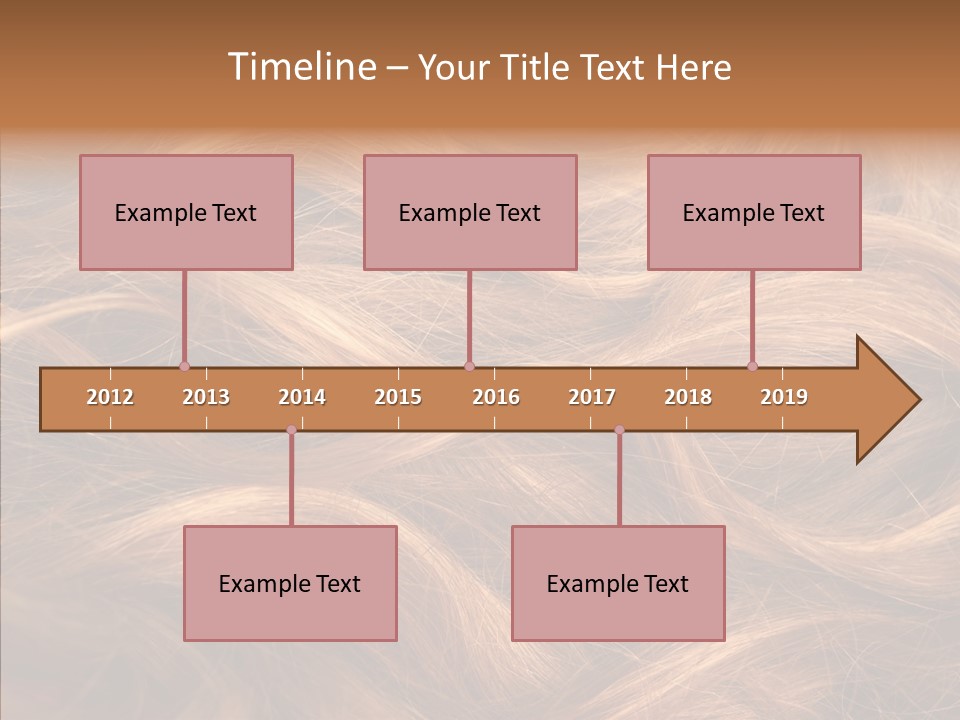 Timeline – Your Title Text Here

Example Text

Example Text

Example Text

2012 2013 2014 2015 2016 2017 2018 2019

Example Text

Example Text